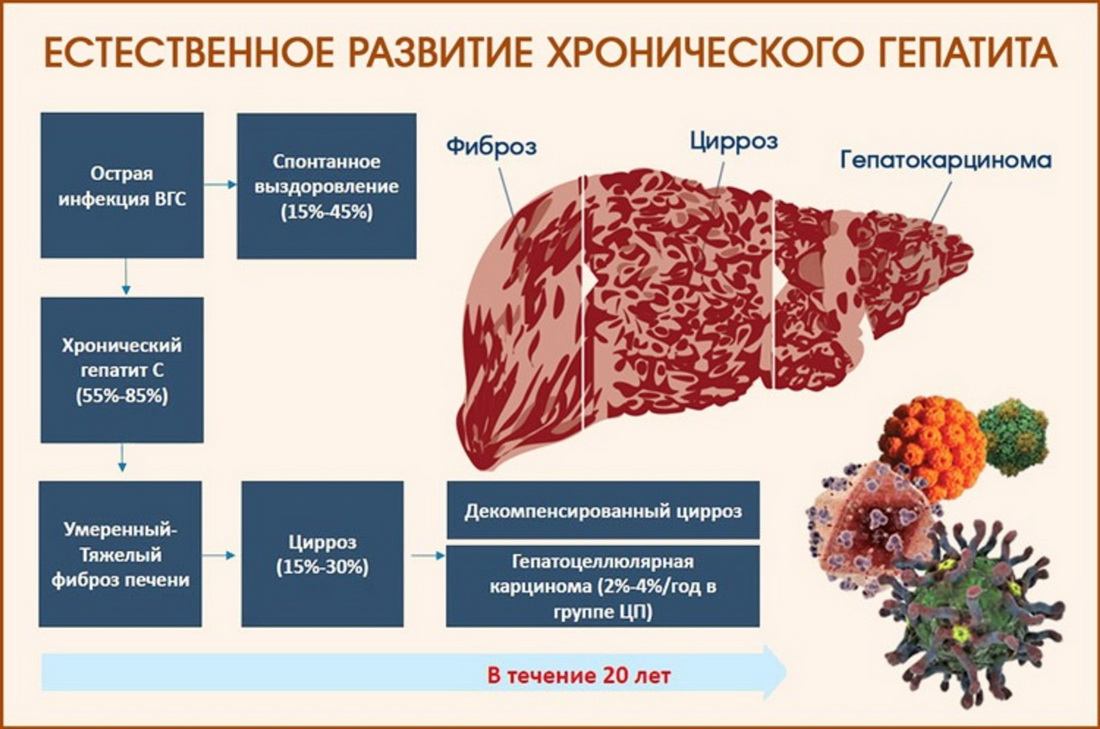 ЕСТЕСТВЕННОЕ РАЗВИТИЕ ХРОНИЧЕСКОГО ГЕПАТИТА

Острая инфекция ВГС

Спонтанное выздоровление (15%-45%)

Фиброз

Цирроз

Гепатокарцинома

Хронический гепатит С (55%-85%)

Умеренный-Тяжелый фиброз печени

Цирроз (15%-30%)

Декомпенсированный цирроз

Гепатоцеллюлярная карцинома (2%-4%/год в группе ЦП)

В течение 20 лет